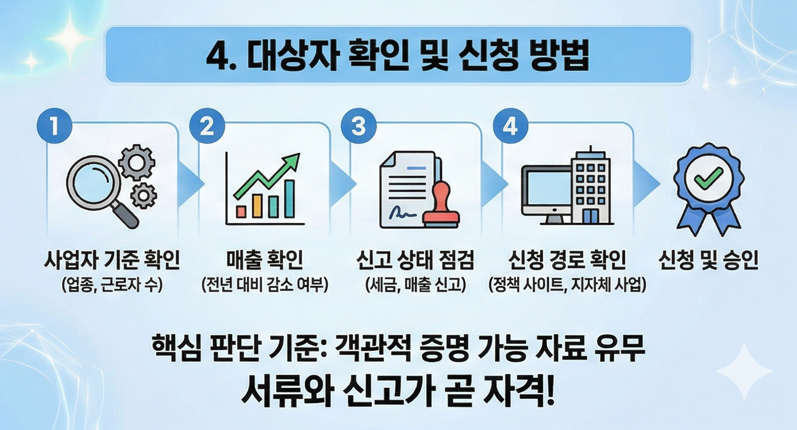 4. 대상자 확인 및 신청 방법

1
사업자 기준 확인
(업종, 근로자 수)

2
매출 확인
(전년 대비 감소 여부)

3
신고 상태 점검
(세금, 매출 신고)

4
신청 경로 확인
(정책 사이트, 지자체 사업)

신청 및 승인

핵심 판단 기준: 객관적 증명 가능 자료 유무
서류와 신고가 곧 자격!